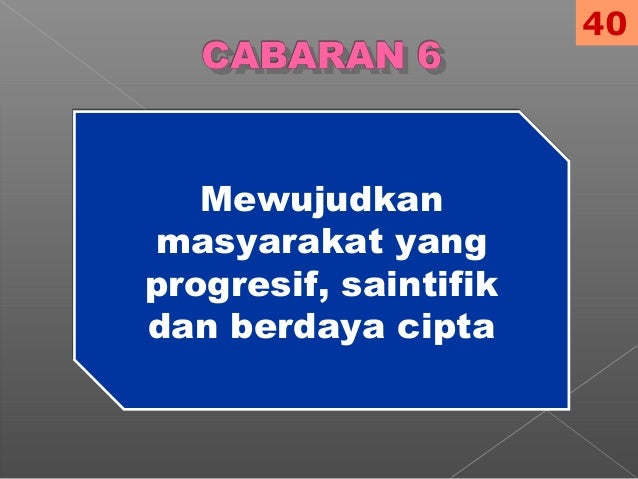 40

CABARAN 6

Mewujudkan masyarakat yang progresif, saintifik dan berdaya cipta